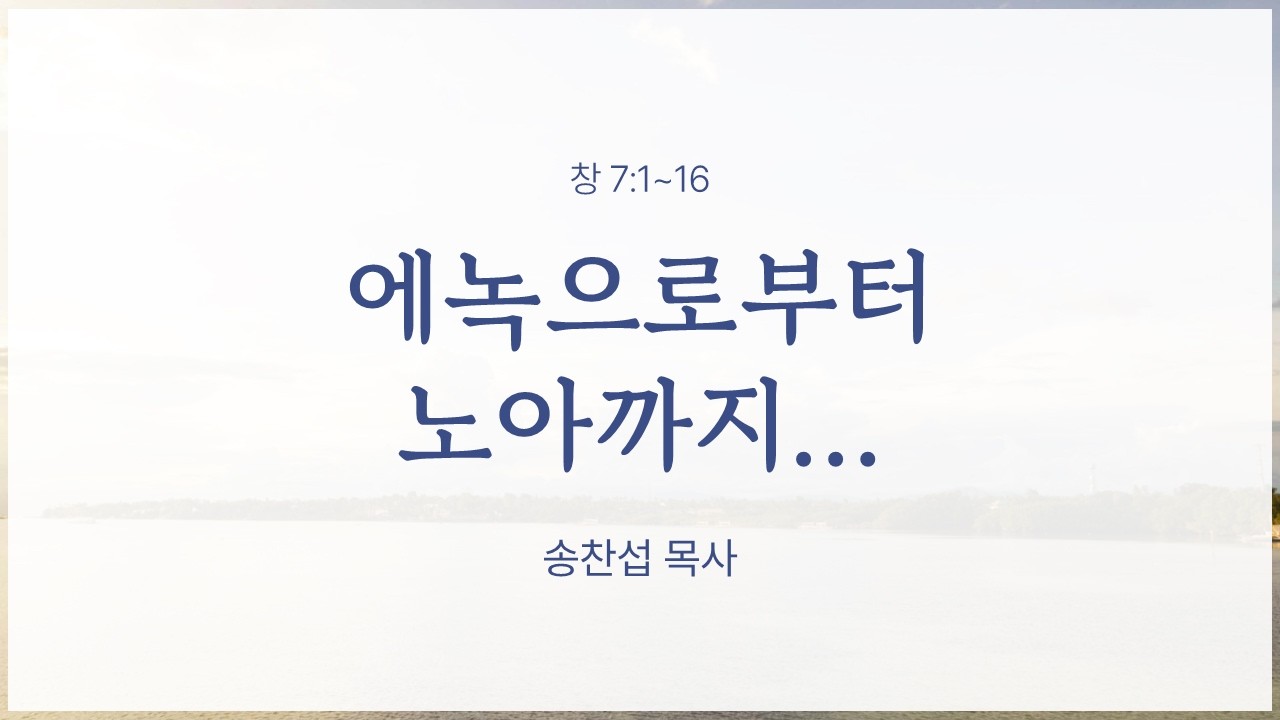 창 7:1~16

에녹으로부터 노아까지...

송찬섭 목사